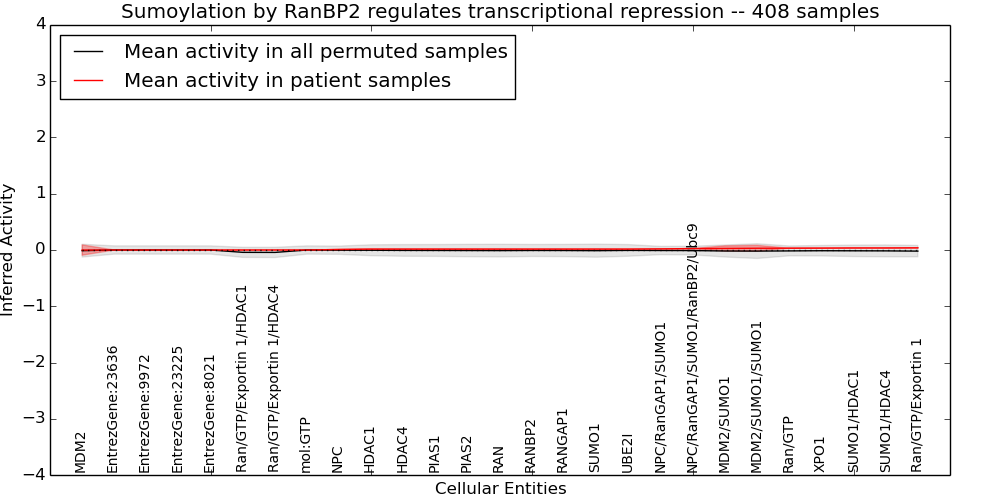 Sumoylation by RanBP2 regulates transcriptional repression -- 408 samples

Mean activity in all permuted samples
Mean activity in patient samples

Inferred Activity

4
3
2
1
0
−1
−2
−3
−4

MDM2
EntrezGene:23636
EntrezGene:9972
EntrezGene:23225
EntrezGene:8021
Ran/GTP/Exportin 1/HDAC1
Ran/GTP/Exportin 1/HDAC4
mol:GTP
NPC
HDAC1
HDAC4
PIAS1
PIAS2
RAN
RANBP2
RANGAP1
SUMO1
UBE2I
NPC/RanGAP1/SUMO1
NPC/RanGAP1/SUMO1/RanBP2/Ubc9
MDM2/SUMO1
MDM2/SUMO1/SUMO1
Ran/GTP
XPO1
SUMO1/HDAC1
SUMO1/HDAC4
Ran/GTP/Exportin 1

Cellular Entities